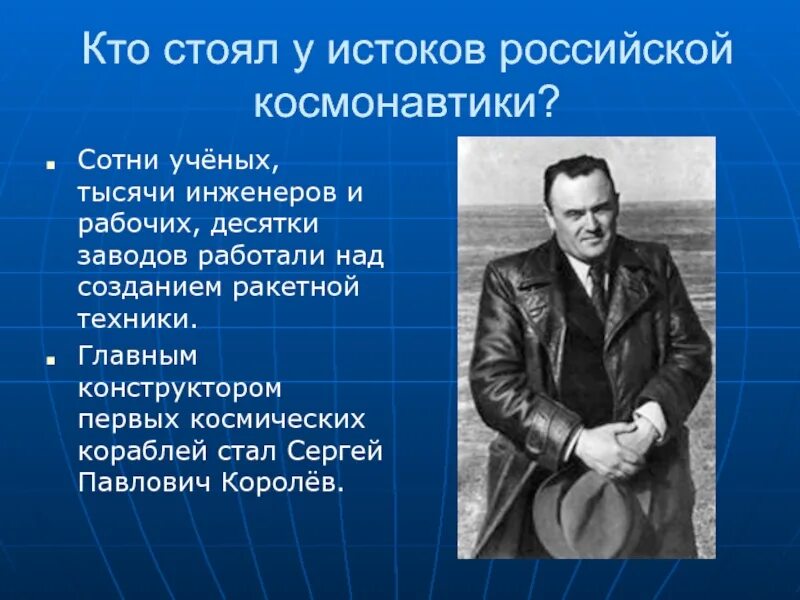 Кто стоял у истоков российской космонавтики?

▪ Сотни учёных, тысячи инженеров и рабочих, десятки заводов работали над созданием ракетной техники.

▪ Главным конструктором первых космических кораблей стал Сергей Павлович Королёв.